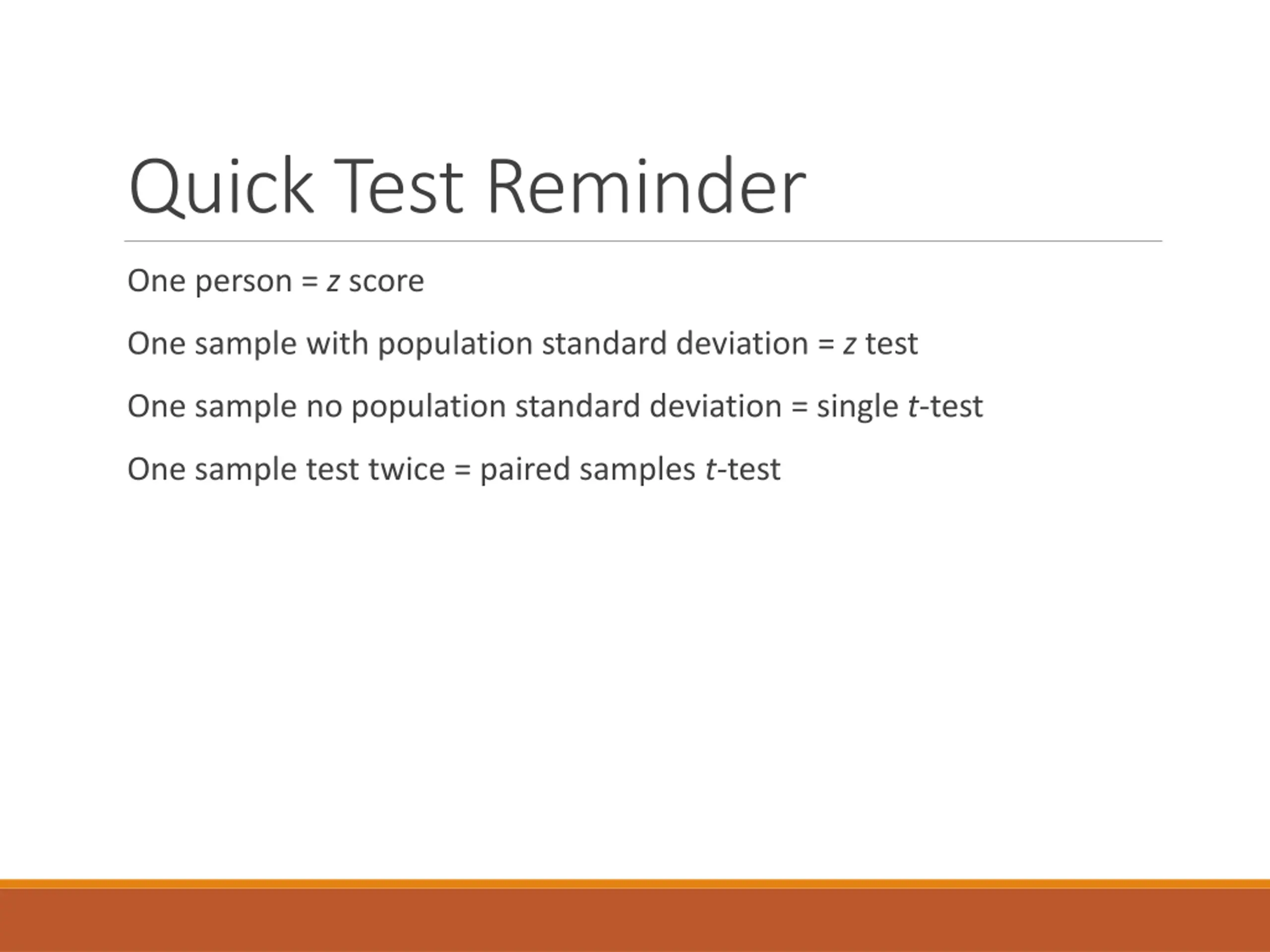 Quick Test Reminder

One person = $z$ score

One sample with population standard deviation = $z$ test

One sample no population standard deviation = single $t$-test

One sample test twice = paired samples $t$-test